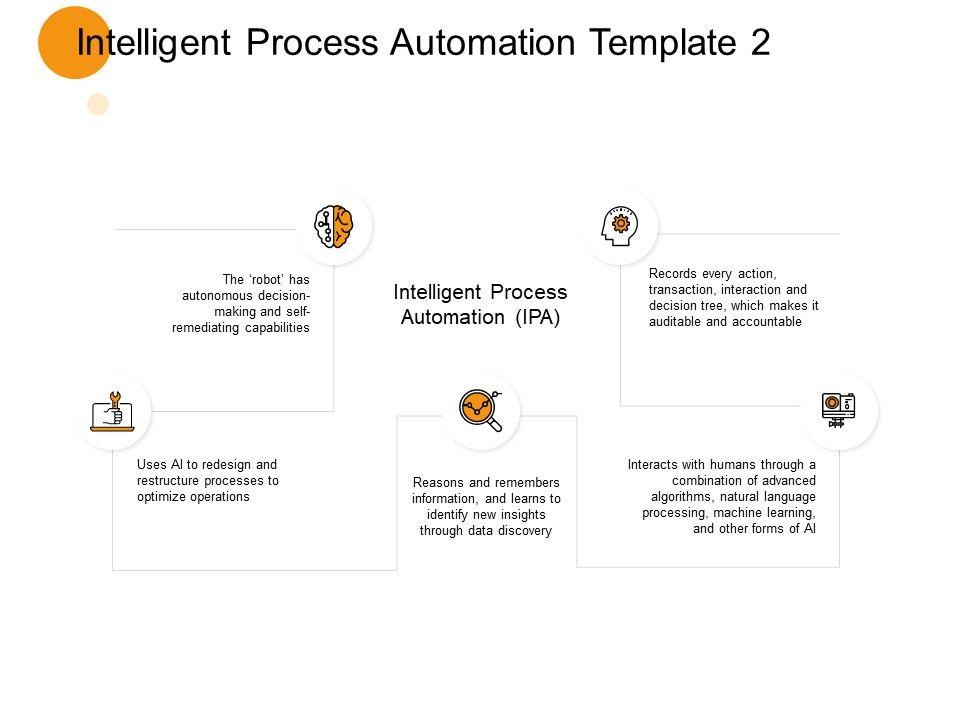 Intelligent Process Automation Template 2

The 'robot' has autonomous decision-making and self-remediating capabilities

Intelligent Process Automation (IPA)

Records every action, transaction, interaction and decision tree, which makes it auditable and accountable

Uses AI to redesign and restructure processes to optimize operations

Reasons and remembers information, and learns to identify new insights through data discovery

Interacts with humans through a combination of advanced algorithms, natural language processing, machine learning, and other forms of AI